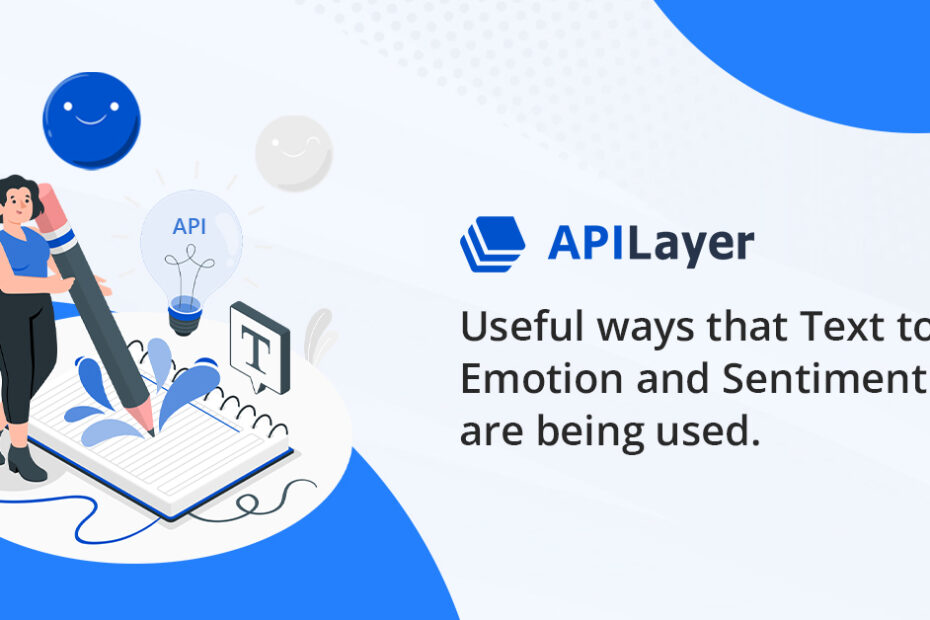 API

T

APILayer

Useful ways that Text to Emotion and Sentiment are being used.